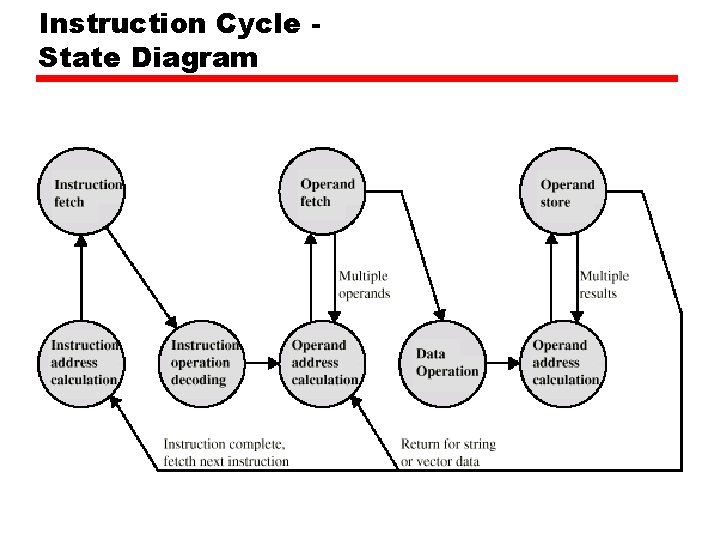 Instruction Cycle - State Diagram

Instruction fetch

Operand fetch

Operand store

Multiple operands

Multiple results

Instruction address calculation

Instruction operation decoding

Operand address calculation

Data Operation

Operand address calculation

Instruction complete, fetch next instruction

Return for string or vector data